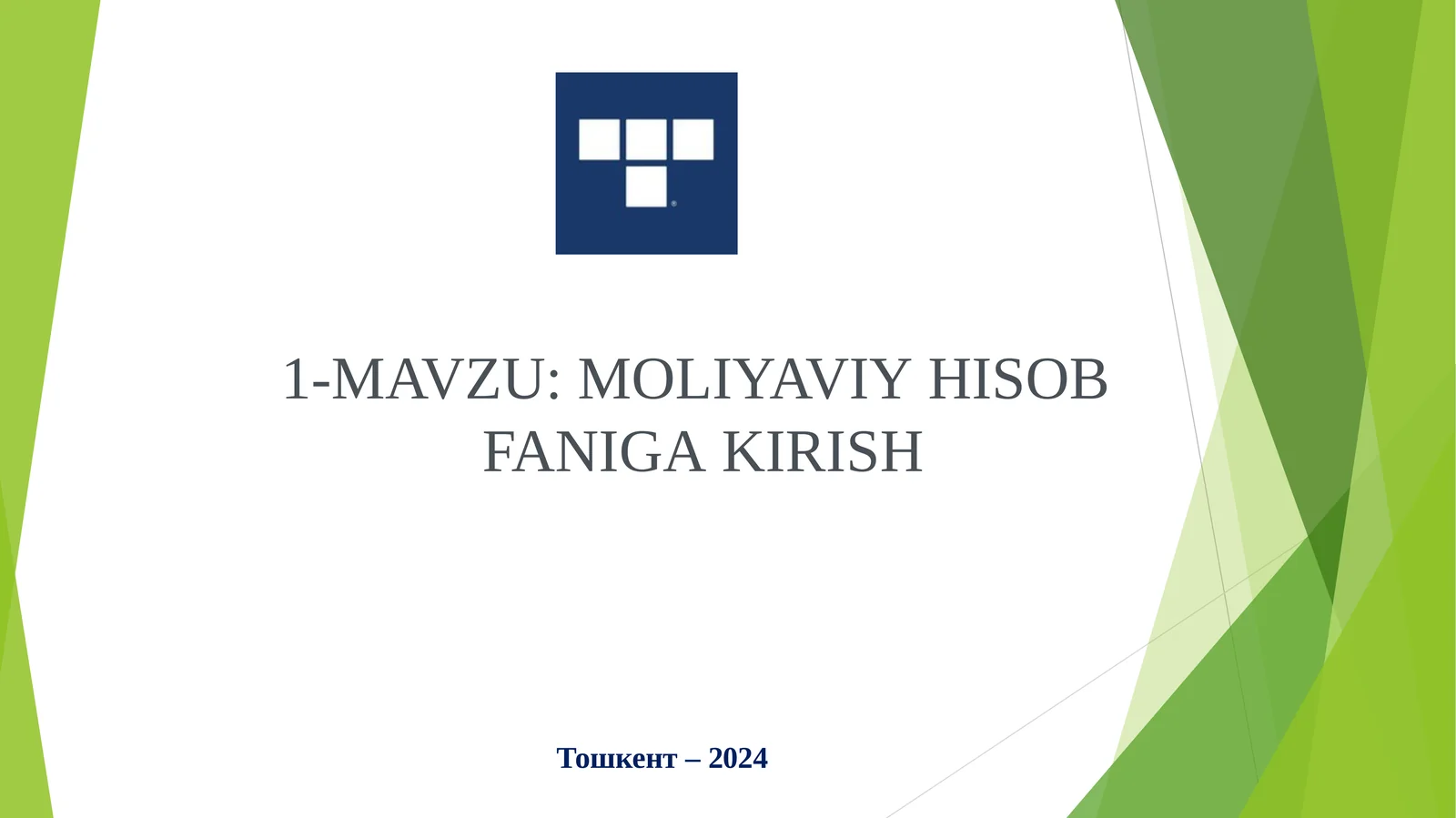 1-MAVZU: MOLIYAVIY HISOB FANIGA KIRISH

Тошкент – 2024